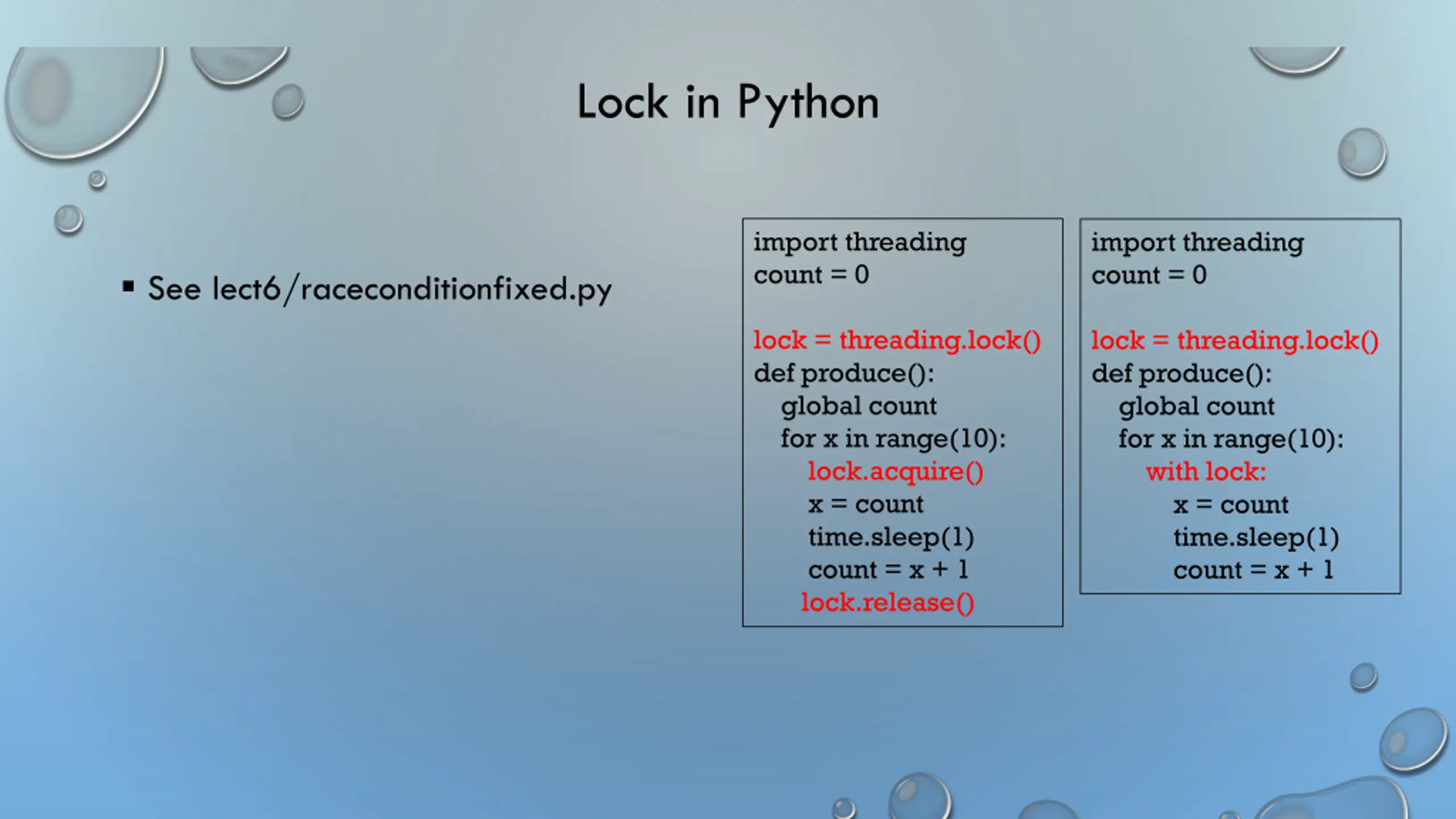 Lock in Python

▪ See lect6/raceconditionfixed.py

import threading
count = 0

lock = threading.lock()
def produce():
  global count
  for x in range(10):
    lock.acquire()
    x = count
    time.sleep(1)
    count = x + 1
    lock.release()

import threading
count = 0

lock = threading.lock()
def produce():
  global count
  for x in range(10):
    with lock:
      x = count
      time.sleep(1)
      count = x + 1